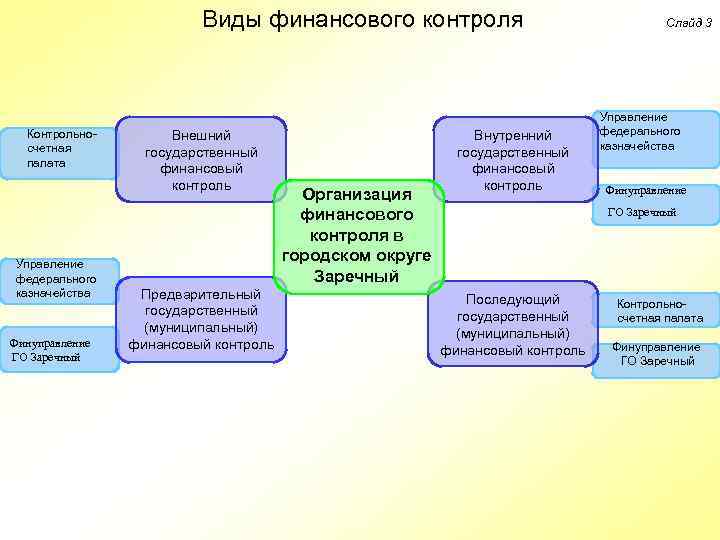 Виды финансового контроля

Слайд 3

Контрольно-счетная палата

Внешний государственный финансовый контроль

Внутренний государственный финансовый контроль

Управление федерального казначейства

Финуправление ГО Заречный

Организация финансового контроля в городском округе Заречный

Управление федерального казначейства

Финуправление ГО Заречный

Предварительный государственный (муниципальный) финансовый контроль

Последующий государственный (муниципальный) финансовый контроль

Контрольно-счетная палата

Финуправление ГО Заречный